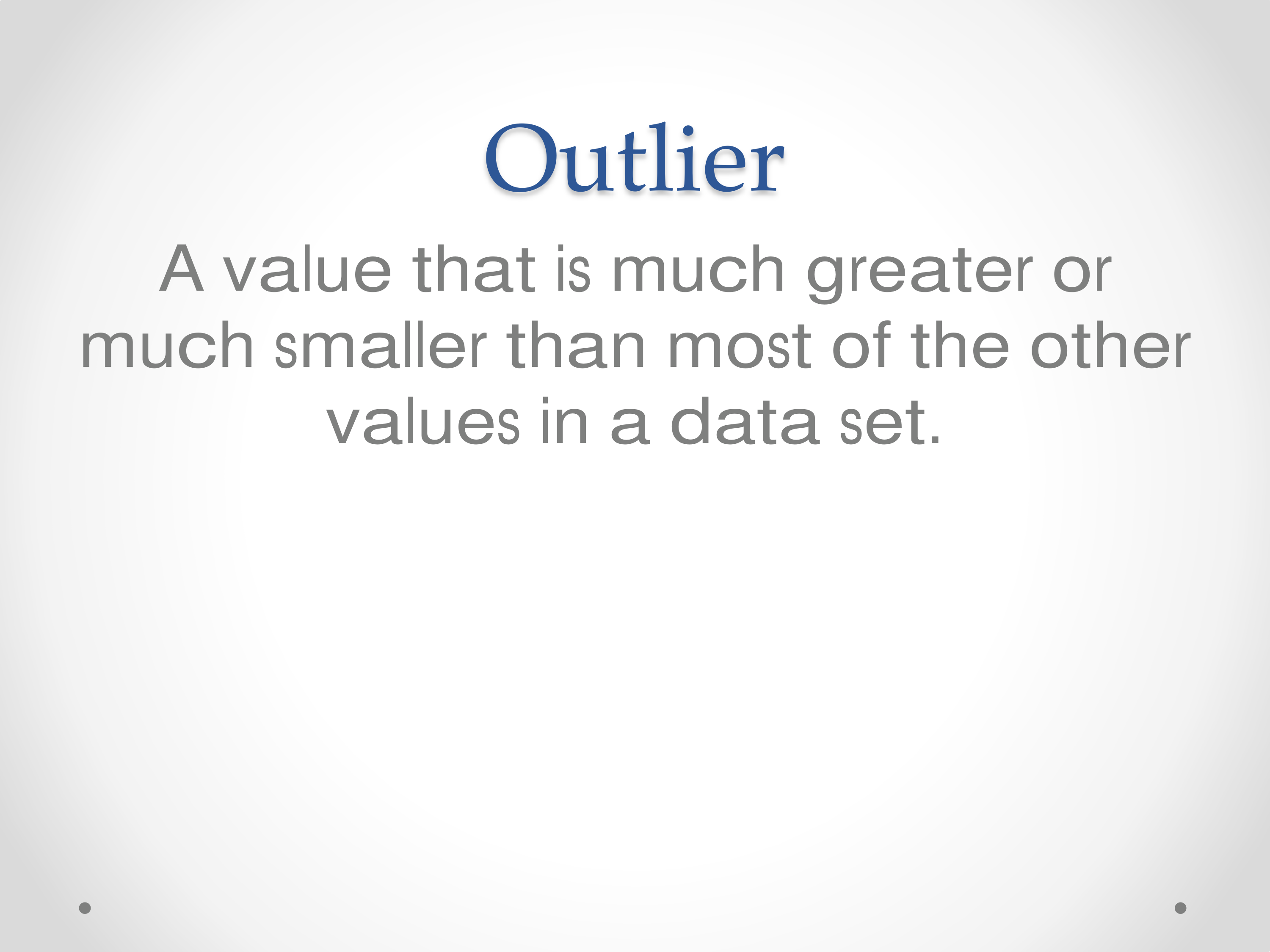 Outlier

A value that is much greater or much smaller than most of the other values in a data set.